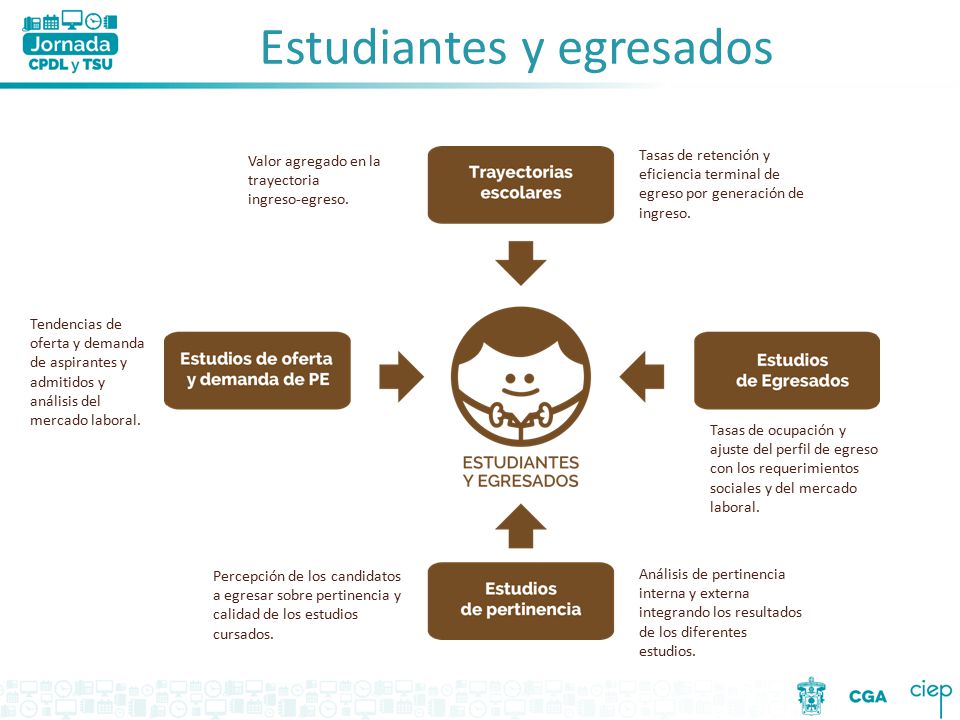 Jornada CPDL y TSU

Estudiantes y egresados

Valor agregado en la trayectoria ingreso-egreso.

Trayectorias escolares

Tasas de retención y eficiencia terminal de egreso por generación de ingreso.

Tendencias de oferta y demanda de aspirantes y admitidos y análisis del mercado laboral.

Estudios de oferta y demanda de PE

ESTUDIANTES Y EGRESADOS

Estudios de Egresados

Tasas de ocupación y ajuste del perfil de egreso con los requerimientos sociales y del mercado laboral.

Percepción de los candidatos a egresar sobre pertinencia y calidad de los estudios cursados.

Estudios de pertinencia

Análisis de pertinencia interna y externa integrando los resultados de los diferentes estudios.

CGA

ciep